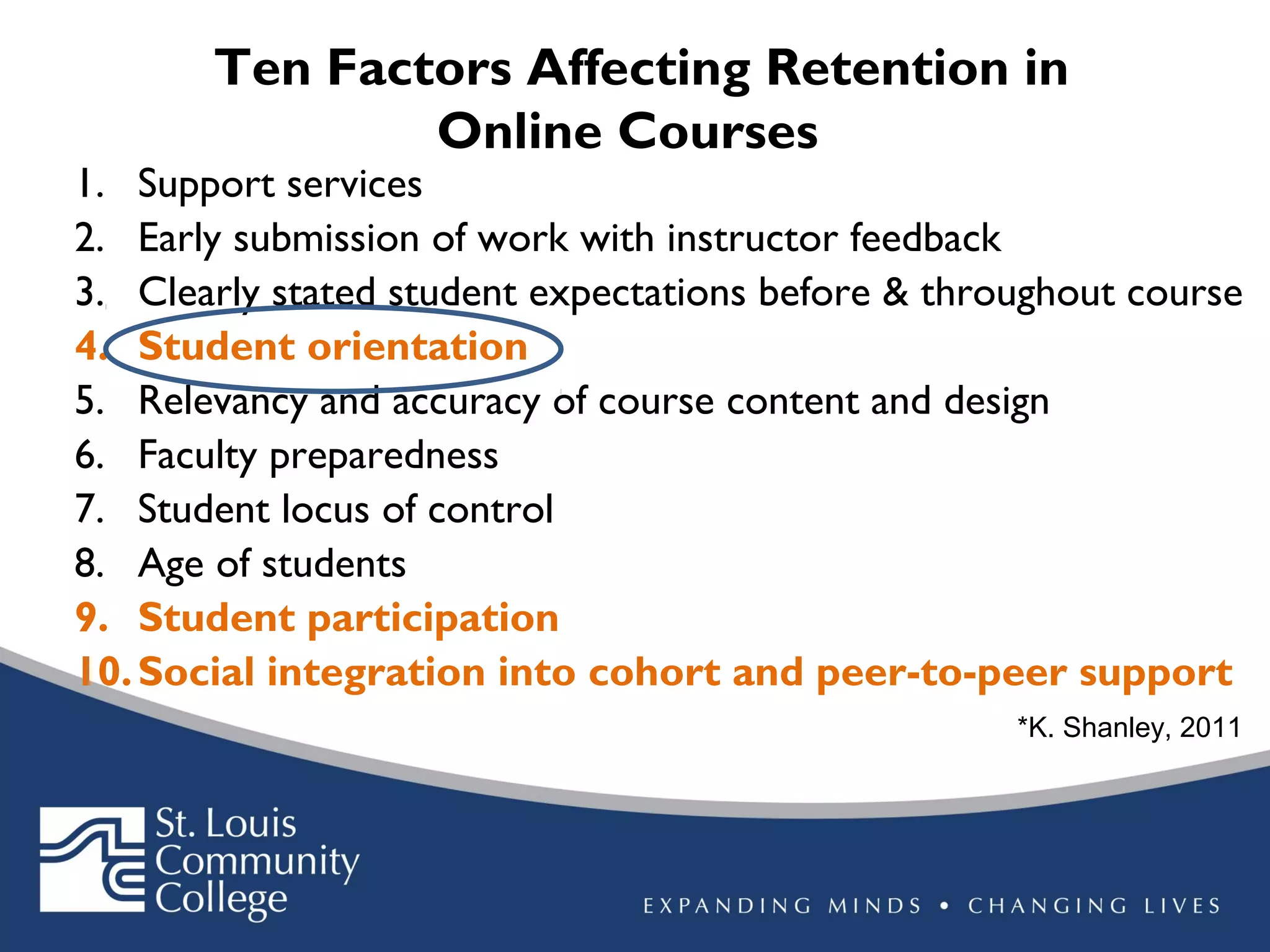 Ten Factors Affecting Retention in Online Courses

1. Support services
2. Early submission of work with instructor feedback
3. Clearly stated student expectations before & throughout course
4. Student orientation
5. Relevancy and accuracy of course content and design
6. Faculty preparedness
7. Student locus of control
8. Age of students
9. Student participation
10. Social integration into cohort and peer-to-peer support

*K. Shanley, 2011

St. Louis Community College

EXPANDING MINDS • CHANGING LIVES